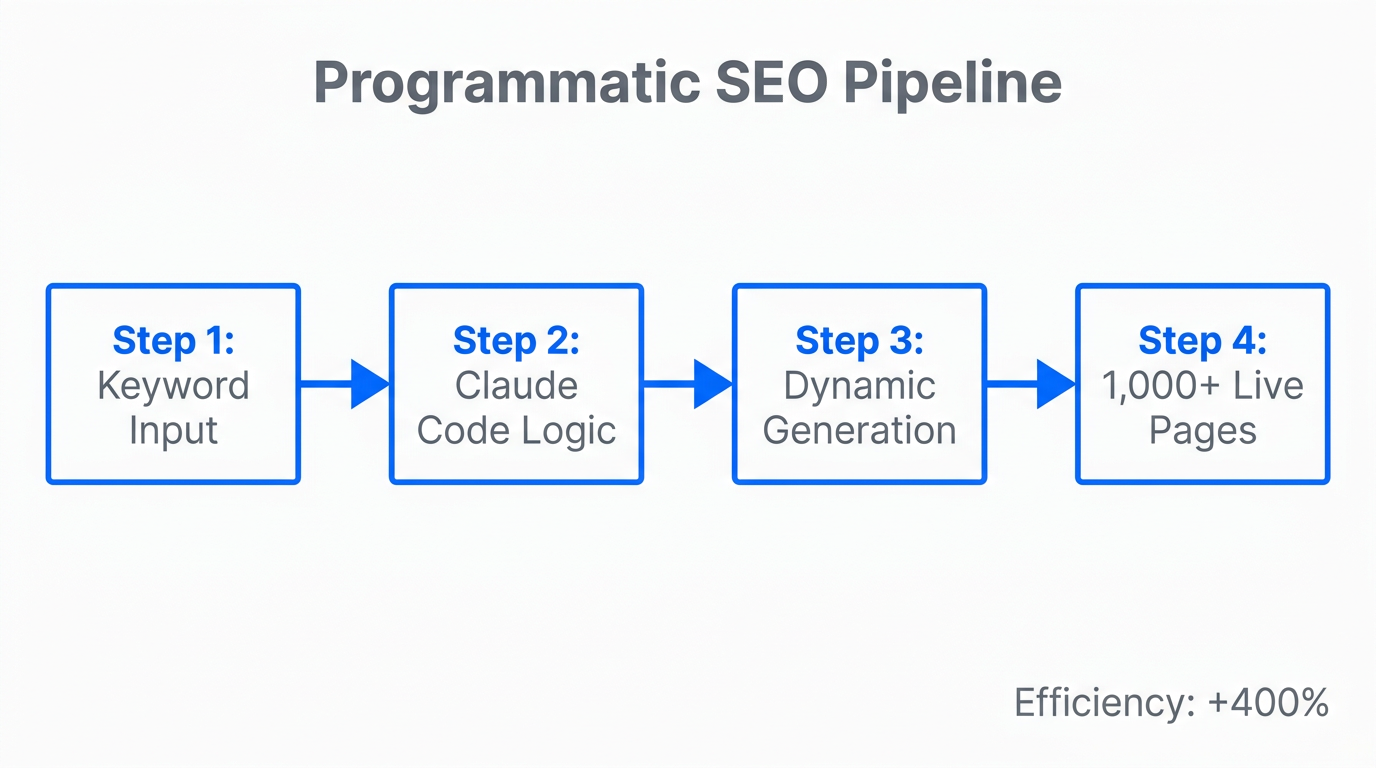 Programmatic SEO Pipeline

Step 1:
Keyword Input

Step 2:
Claude Code Logic

Step 3:
Dynamic Generation

Step 4:
1,000+ Live Pages

Efficiency: +400%